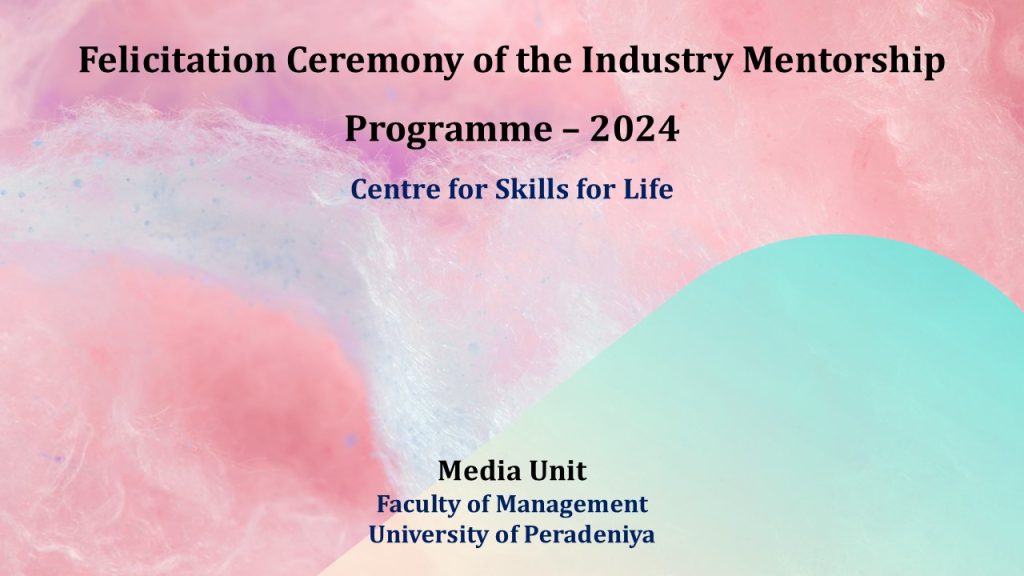 Felicitation Ceremony of the Industry Mentorship Programme – 2024

Centre for Skills for Life

Media Unit
Faculty of Management
University of Peradeniya